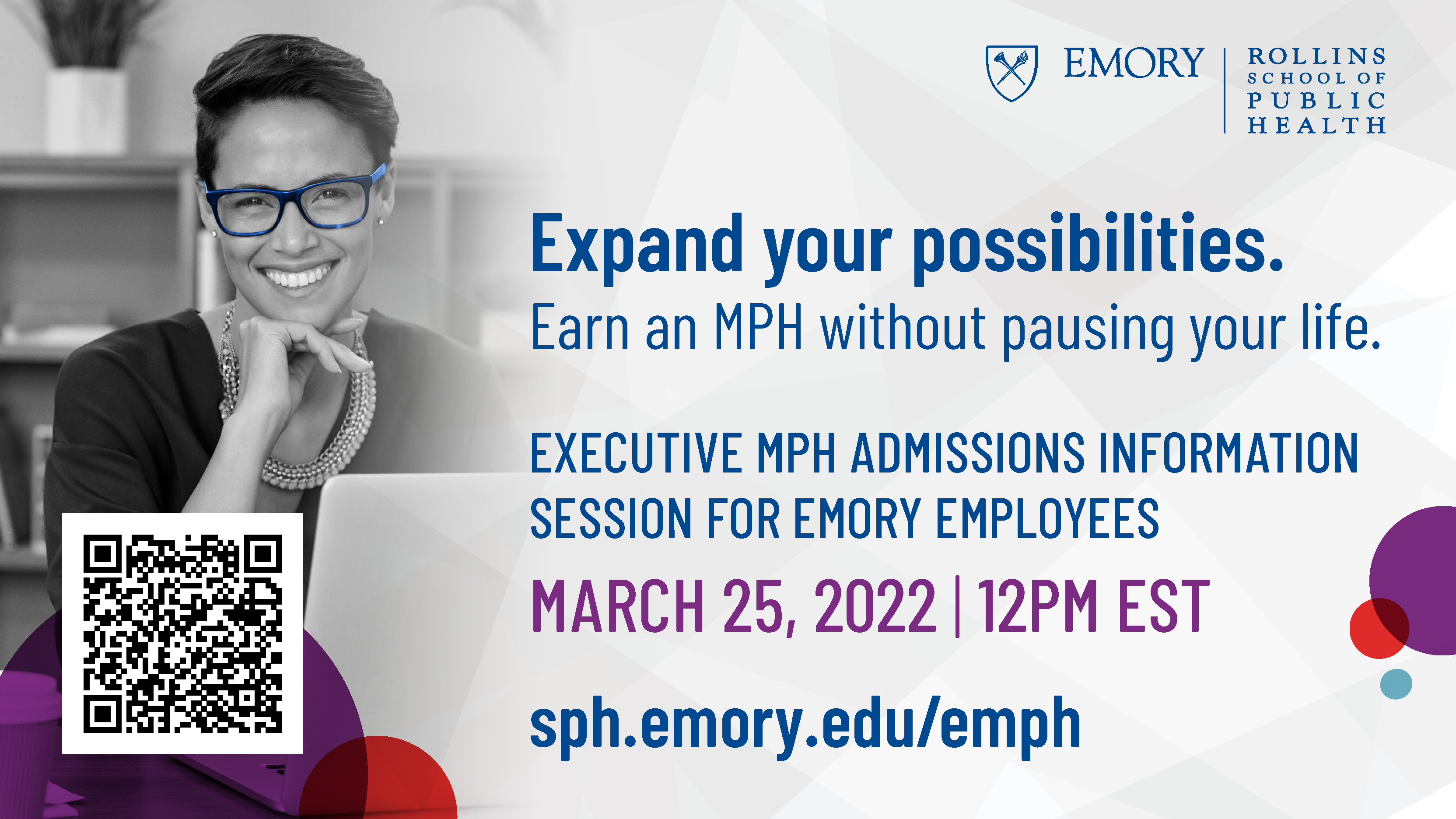 EMORY | ROLLINS SCHOOL OF PUBLIC HEALTH

Expand your possibilities.
Earn an MPH without pausing your life.

EXECUTIVE MPH ADMISSIONS INFORMATION SESSION FOR EMORY EMPLOYEES

MARCH 25, 2022 | 12PM EST

sph.emory.edu/emph